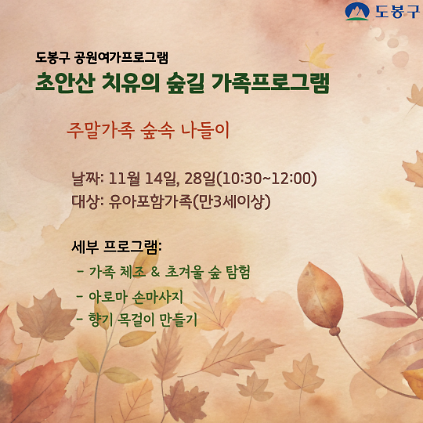 도봉구

도봉구 공원여가프로그램

초안산 치유의 숲길 가족프로그램

주말가족 숲속 나들이

날짜: 11월 14일, 28일(10:30~12:00)
대상: 유아포함가족(만3세이상)

세부 프로그램:
- 가족 체조 & 초겨울 숲 탐험
- 아로마 손마사지
- 향기 목걸이 만들기